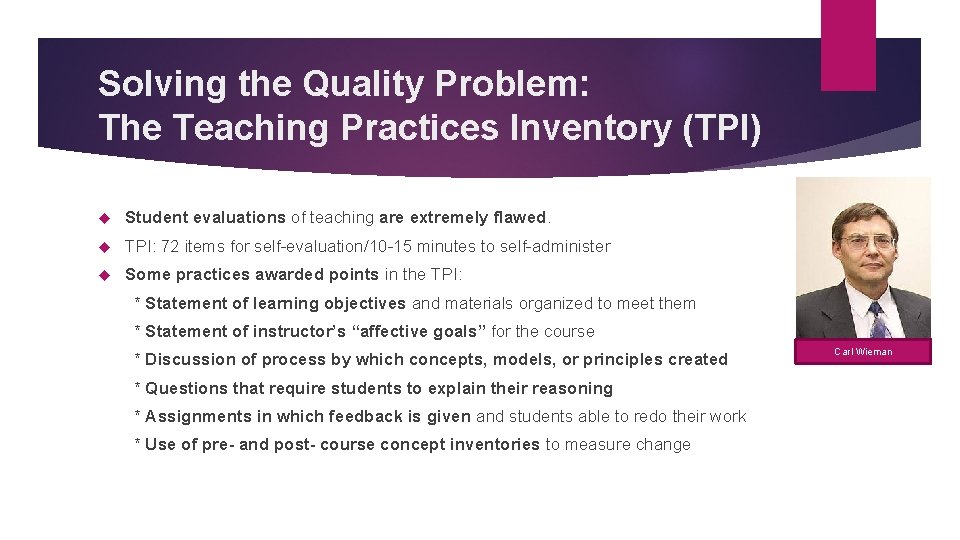 Solving the Quality Problem:
The Teaching Practices Inventory (TPI)

Student evaluations of teaching are extremely flawed.

TPI: 72 items for self-evaluation/10-15 minutes to self-administer

Some practices awarded points in the TPI:

* Statement of learning objectives and materials organized to meet them

* Statement of instructor's "affective goals" for the course

* Discussion of process by which concepts, models, or principles created

* Questions that require students to explain their reasoning

* Assignments in which feedback is given and students able to redo their work

* Use of pre- and post- course concept inventories to measure change

Carl Wieman